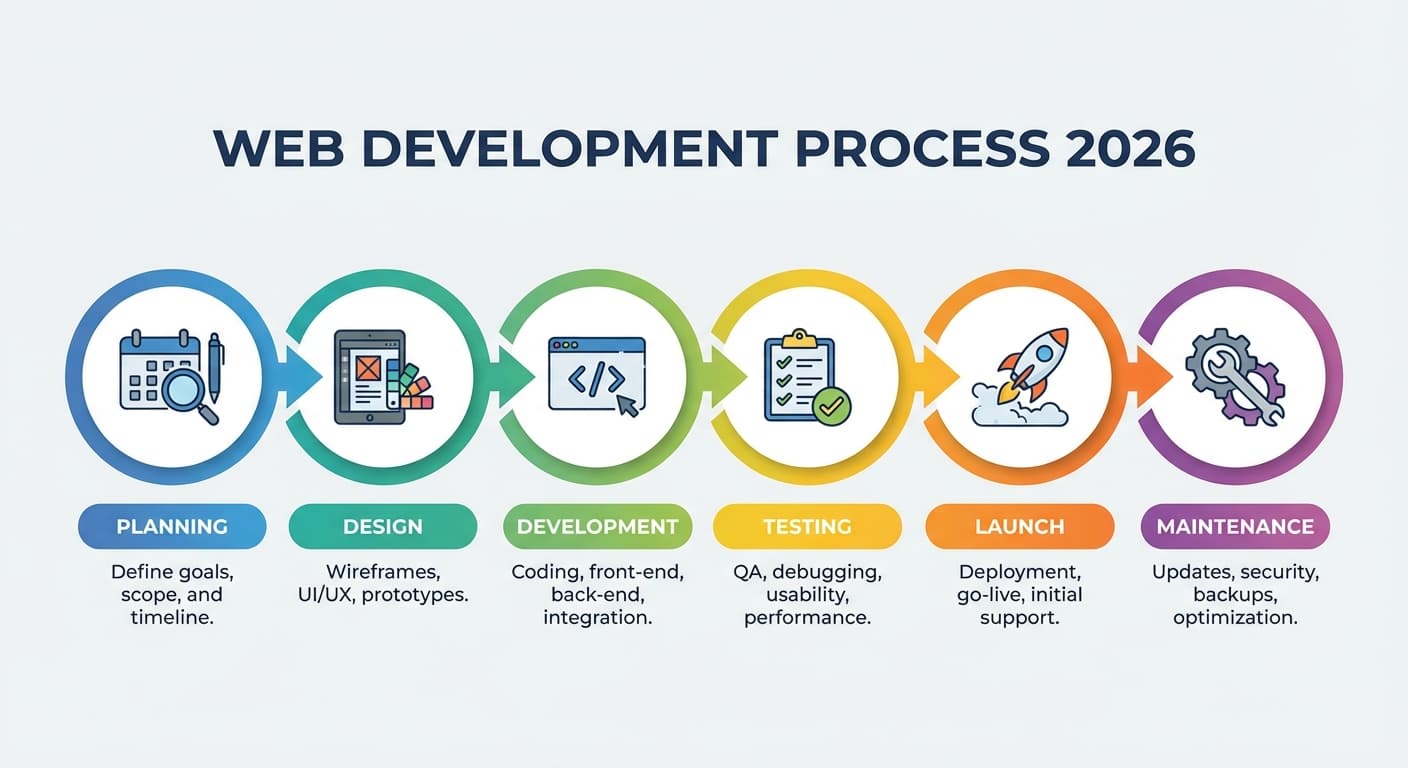 WEB DEVELOPMENT PROCESS 2026

</>

PLANNING
Define goals, scope, and timeline.

DESIGN
Wireframes, UI/UX, prototypes.

DEVELOPMENT
Coding, front-end, back-end, integration.

TESTING
QA, debugging, usability, performance.

LAUNCH
Deployment, go-live, initial support.

MAINTENANCE
Updates, security, backups, optimization.